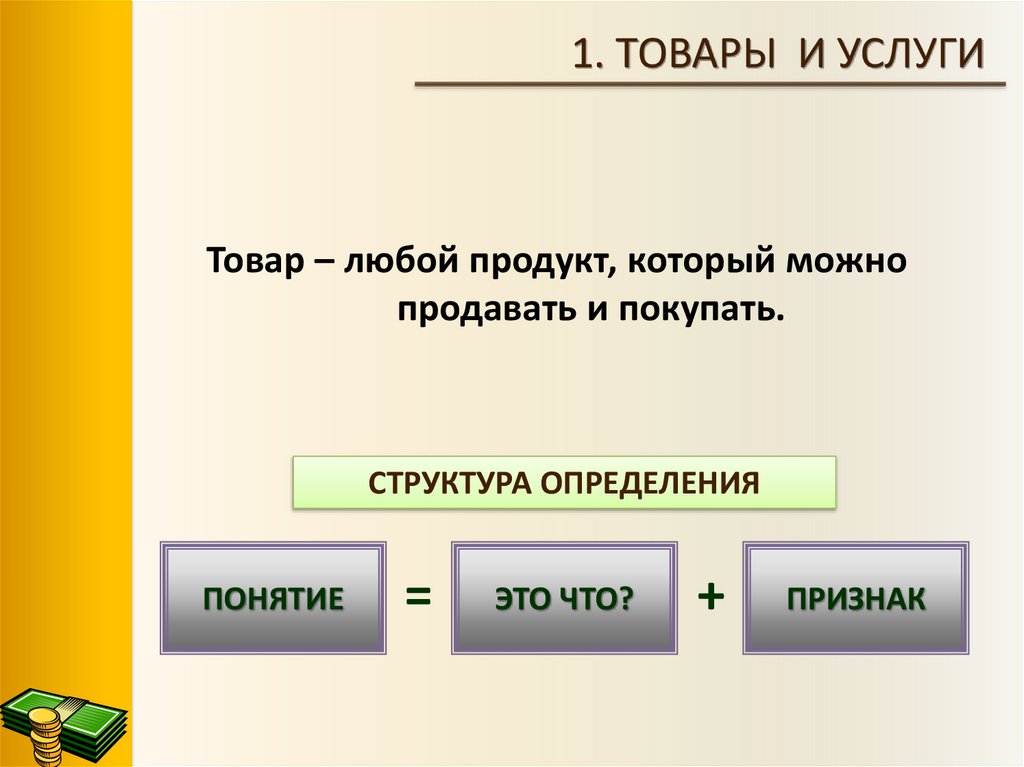 1. ТОВАРЫ И УСЛУГИ

Товар – любой продукт, который можно продавать и покупать.

СТРУКТУРА ОПРЕДЕЛЕНИЯ

ПОНЯТИЕ = ЭТО ЧТО? + ПРИЗНАК